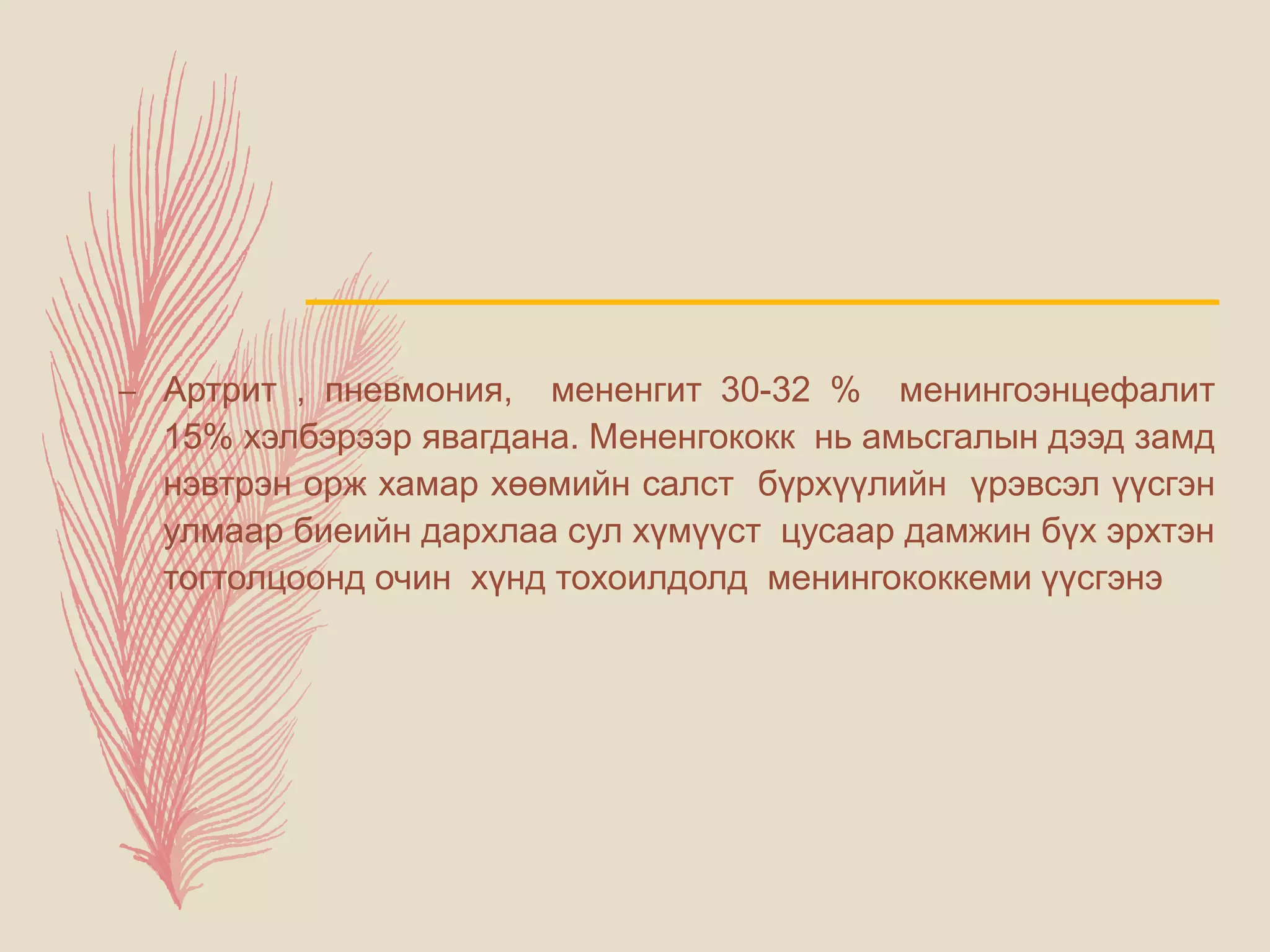 – Артрит , пневмония, мененгит 30-32 % менингоэнцефалит 15% хэлбэрээр явагдана. Мененгококк нь амьсгалын дээд замд нэвтрэн орж хамар хөөмийн салст бүрхүүлийн үрэвсэл үүсгэн улмаар биеийн дархлаа сул хүмүүст цусаар дамжин бүх эрхтэн тогтолцоонд очин хүнд тохоилдолд менингококкеми үүсгэнэ